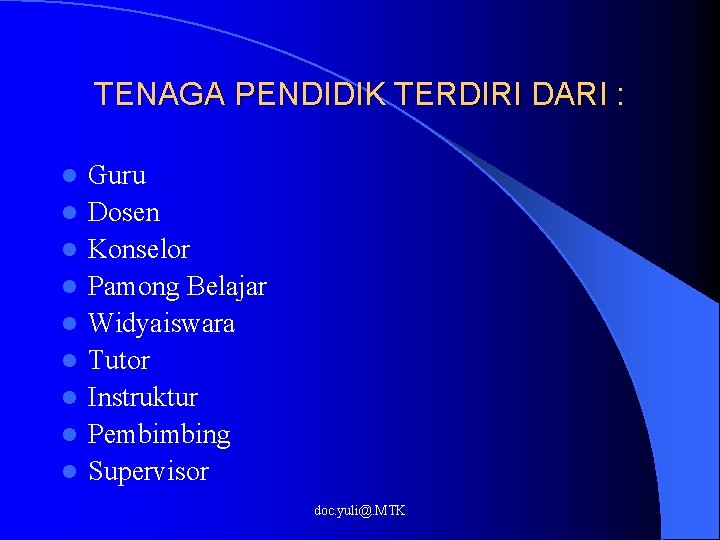 TENAGA PENDIDIK TERDIRI DARI :

- Guru
- Dosen
- Konselor
- Pamong Belajar
- Widyaiswara
- Tutor
- Instruktur
- Pembimbing
- Supervisor

doc.yuli@.MTK